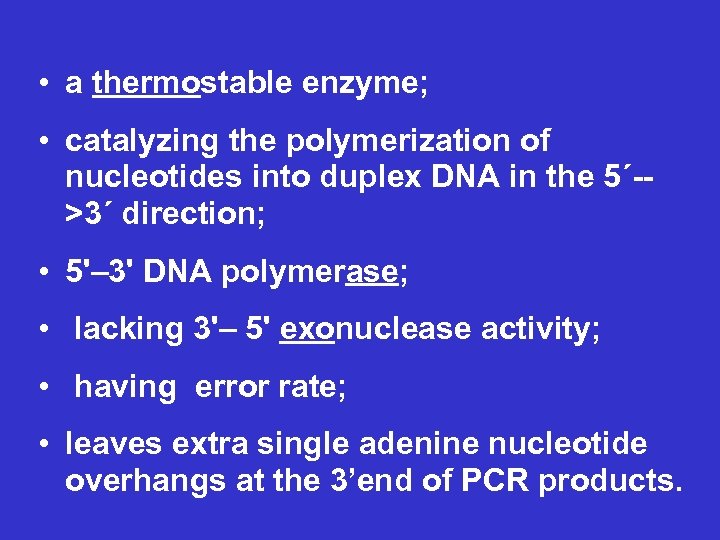 • a thermostable enzyme;

• catalyzing the polymerization of nucleotides into duplex DNA in the 5´-->3´ direction;

• 5'–3' DNA polymerase;

• lacking 3'– 5' exonuclease activity;

• having error rate;

• leaves extra single adenine nucleotide overhangs at the 3’end of PCR products.